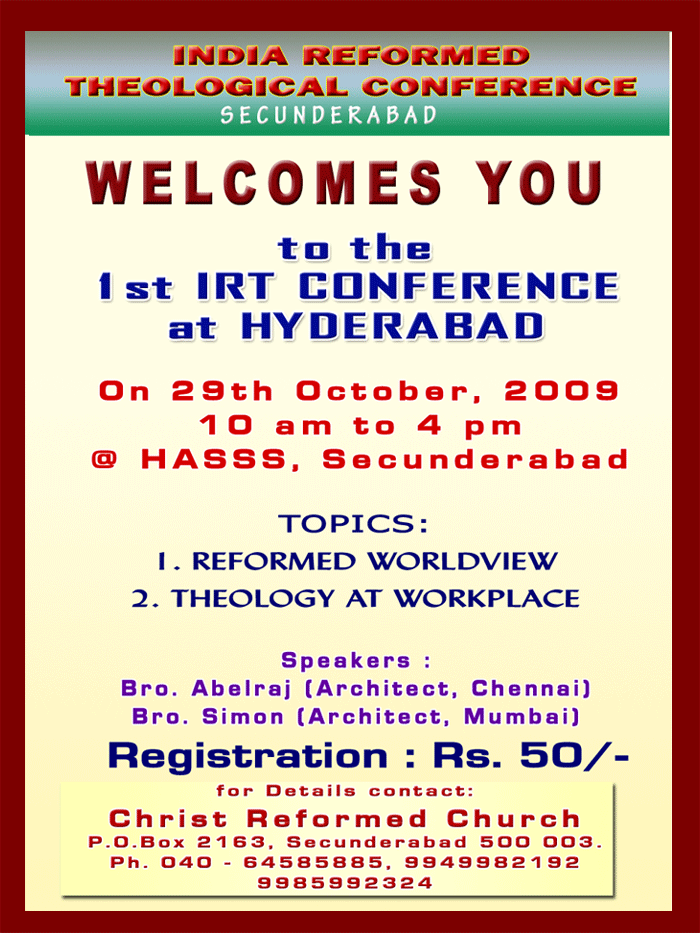 INDIA REFORMED THEOLOGICAL CONFERENCE
SECUNDERABAD

WELCOMES YOU

to the
1st IRT CONFERENCE
at HYDERABAD

On 29th October, 2009
10 am to 4 pm
@ HASSS, Secunderabad

TOPICS:
1. REFORMED WORLDVIEW
2. THEOLOGY AT WORKPLACE

Speakers :
Bro. Abelraj (Architect, Chennai)
Bro. Simon (Architect, Mumbai)

Registration : Rs. 50/-

for Details contact:
Christ Reformed Church
P.O.Box 2163, Secunderabad 500 003.
Ph. 040 - 64585885, 9949982192
9985992324